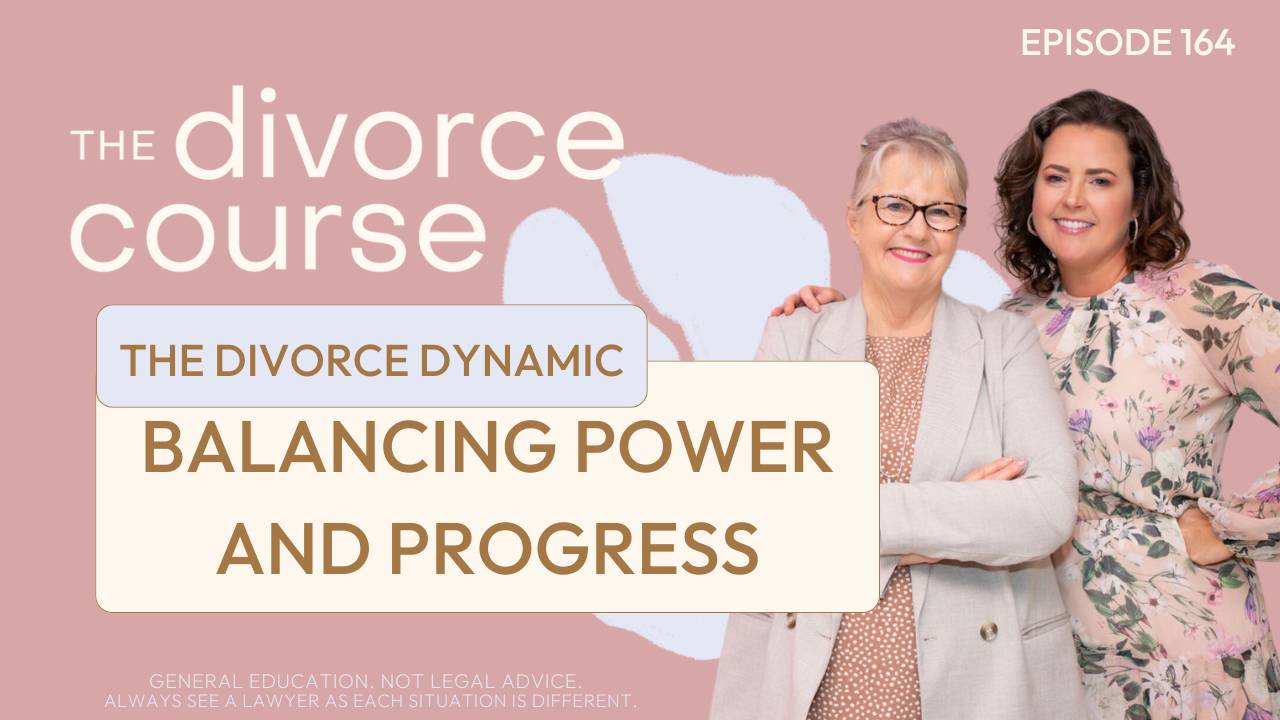 EPISODE 164

THE divorce course

THE DIVORCE DYNAMIC

BALANCING POWER AND PROGRESS

GENERAL EDUCATION. NOT LEGAL ADVICE.
ALWAYS SEE A LAWYER AS EACH SITUATION IS DIFFERENT.